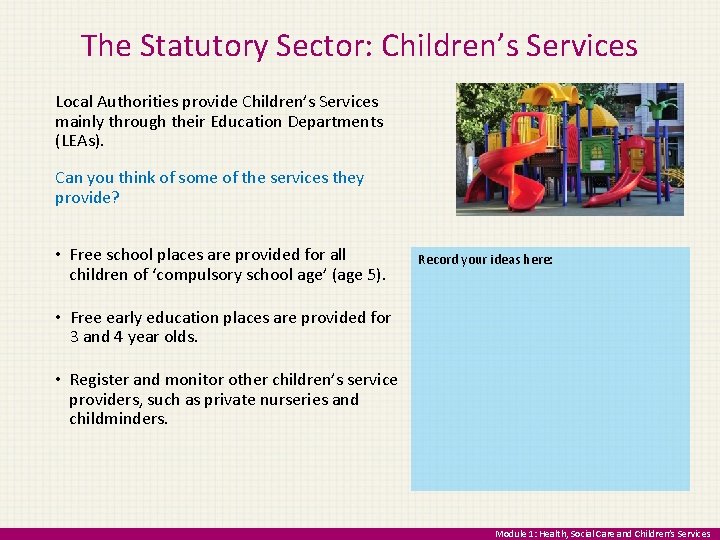 The Statutory Sector: Children's Services

Local Authorities provide Children's Services mainly through their Education Departments (LEAs).

Can you think of some of the services they provide?

• Free school places are provided for all children of 'compulsory school age' (age 5).

• Free early education places are provided for 3 and 4 year olds.

• Register and monitor other children's service providers, such as private nurseries and childminders.

Record your ideas here:

Module 1: Health, Social Care and Children's Services